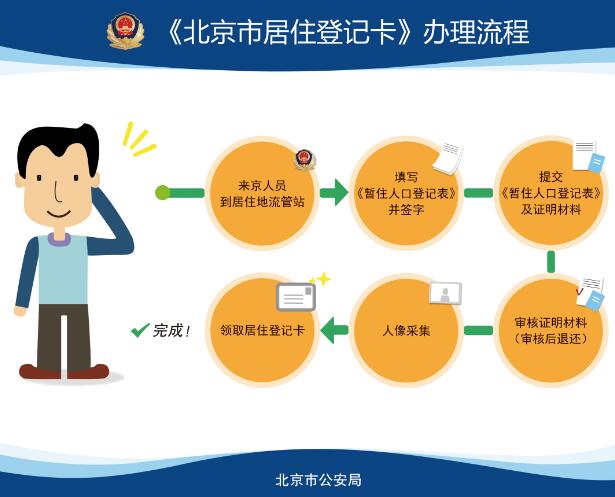 《北京市居住登记卡》办理流程

来京人员
到居住地流管站

填写
《暂住人口登记表》
并签字

提交
《暂住人口登记表》
及证明材料

审核证明材料
（审核后退还）

人像采集

领取居住登记卡

完成！

北京市公安局